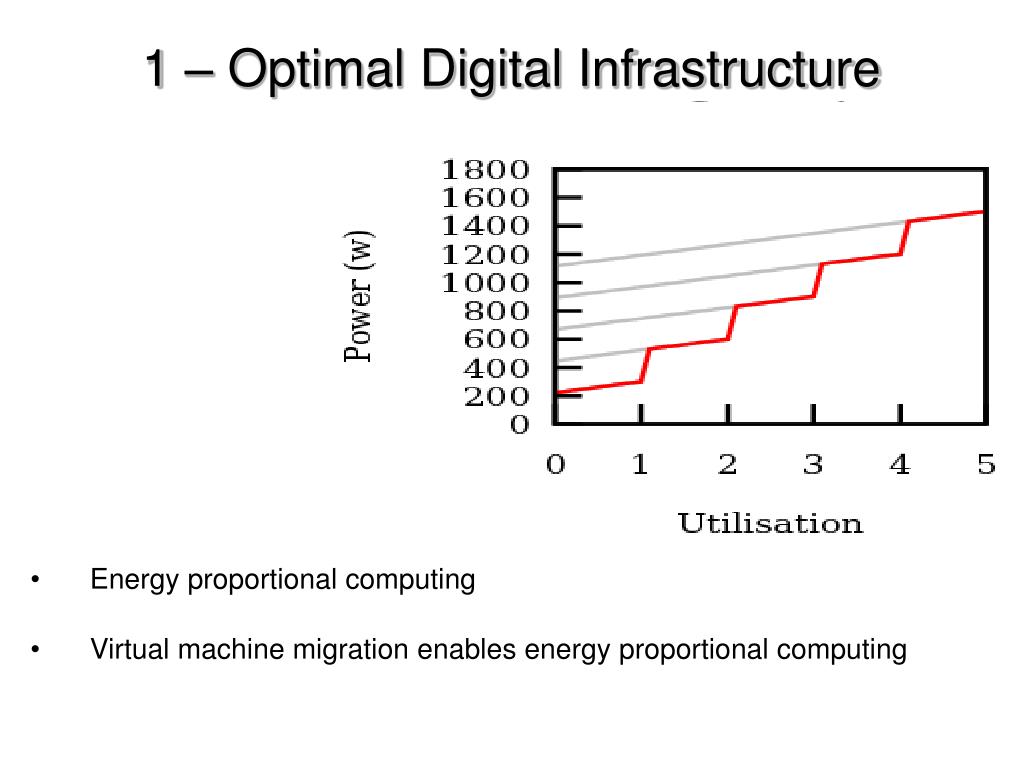 1 – Optimal Digital Infrastructure

Power (w)

1800
1600
1400
1200
1000
800
600
400
200
0

0 1 2 3 4 5

Utilisation

• Energy proportional computing

• Virtual machine migration enables energy proportional computing